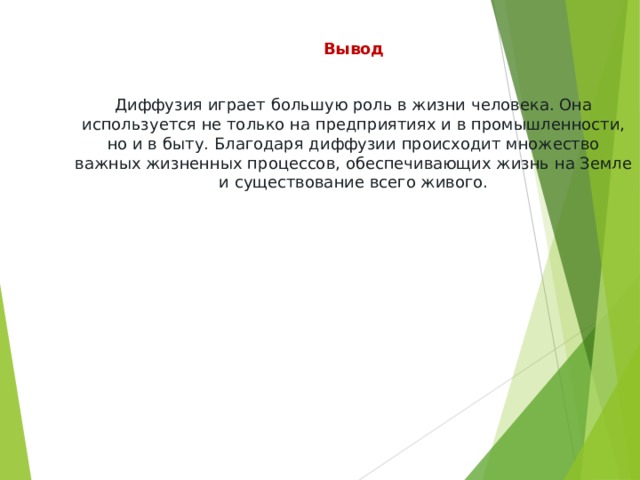 Вывод

Диффузия играет большую роль в жизни человека. Она используется не только на предприятиях и в промышленности, но и в быту. Благодаря диффузии происходит множество важных жизненных процессов, обеспечивающих жизнь на Земле и существование всего живого.